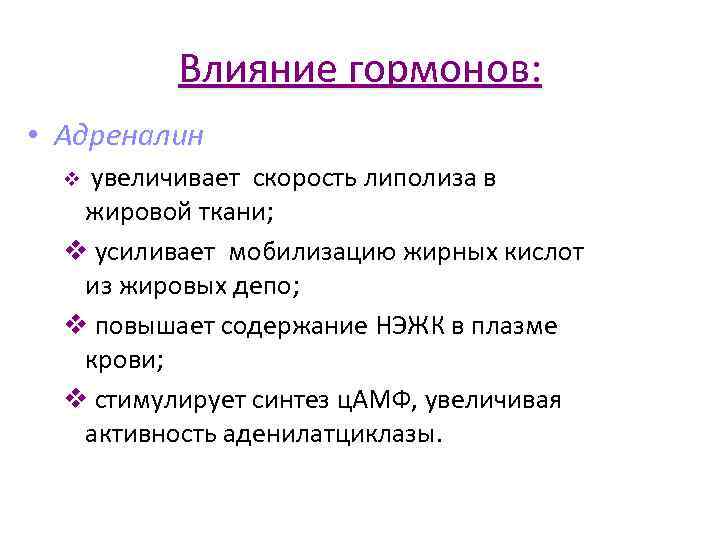 Влияние гормонов:

• Адреналин

❖ увеличивает скорость липолиза в жировой ткани;

❖ усиливает мобилизацию жирных кислот из жировых депо;

❖ повышает содержание НЭЖК в плазме крови;

❖ стимулирует синтез цАМФ, увеличивая активность аденилатциклазы.